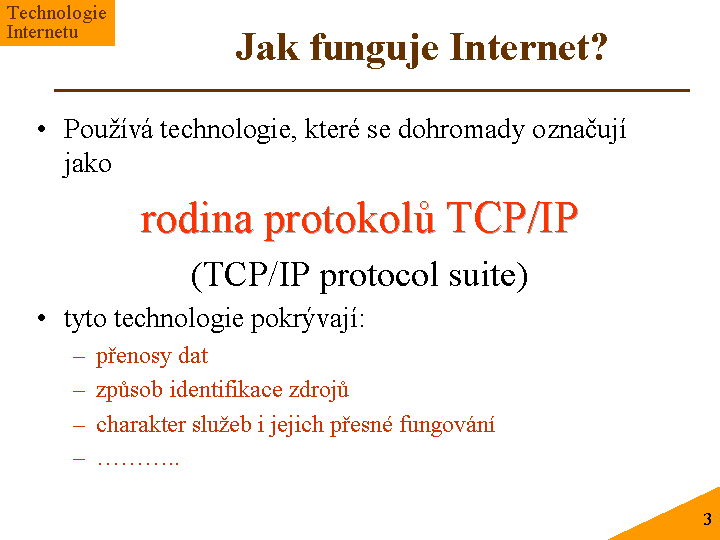 Technologie Internetu

Jak funguje Internet?

• Používá technologie, které se dohromady označují jako

rodina protokolů TCP/IP

(TCP/IP protocol suite)

• tyto technologie pokrývají:
– přenosy dat
– způsob identifikace zdrojů
– charakter služeb i jejich přesné fungování
– ………..

3